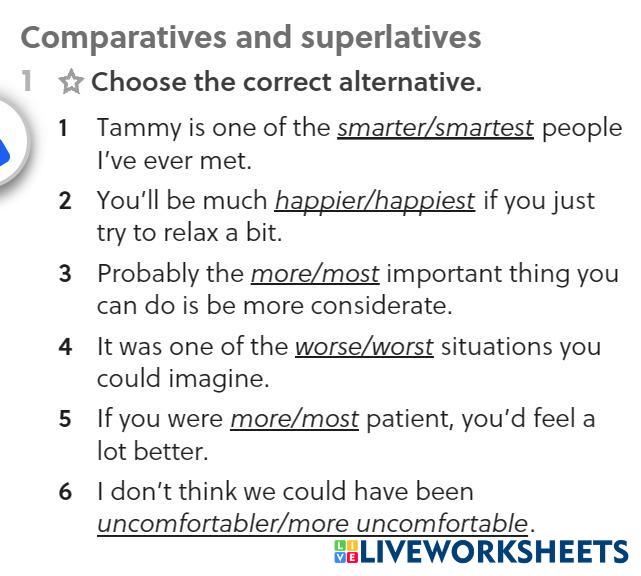 Comparatives and superlatives

1 ☆ Choose the correct alternative.

1 Tammy is one of the smarter/smartest people I've ever met.

2 You'll be much happier/happiest if you just try to relax a bit.

3 Probably the more/most important thing you can do is be more considerate.

4 It was one of the worse/worst situations you could imagine.

5 If you were more/most patient, you'd feel a lot better.

6 I don't think we could have been uncomfortabler/more uncomfortable.

LIVEWORKSHEETS